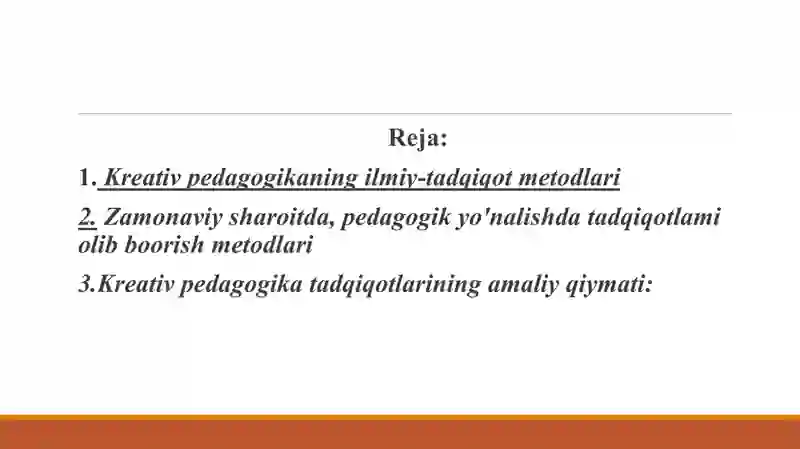 Reja:

1. Kreativ pedagogikaning ilmiy-tadqiqot metodlari

2. Zamonaviy sharoitda, pedagogik yo'nalishda tadqiqotlami olib boorish metodlari

3.Kreativ pedagogika tadqiqotlarining amaliy qiymati: